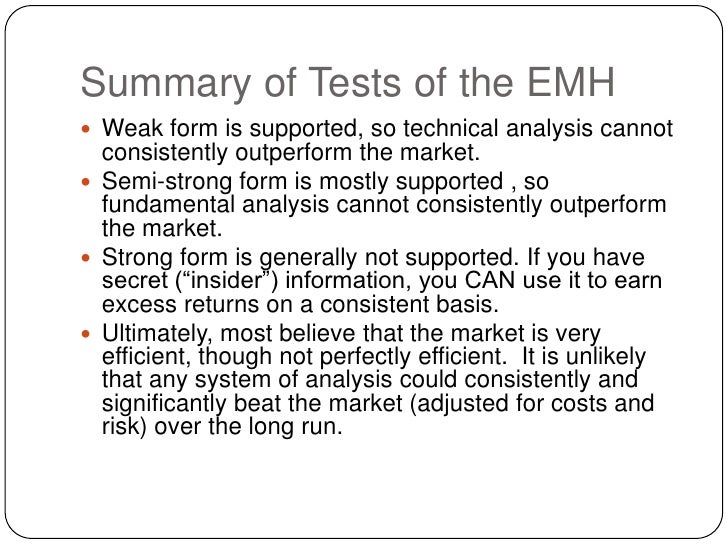 Summary of Tests of the EMH

- Weak form is supported, so technical analysis cannot consistently outperform the market.
- Semi-strong form is mostly supported , so fundamental analysis cannot consistently outperform the market.
- Strong form is generally not supported. If you have secret (“insider”) information, you CAN use it to earn excess returns on a consistent basis.
- Ultimately, most believe that the market is very efficient, though not perfectly efficient. It is unlikely that any system of analysis could consistently and significantly beat the market (adjusted for costs and risk) over the long run.